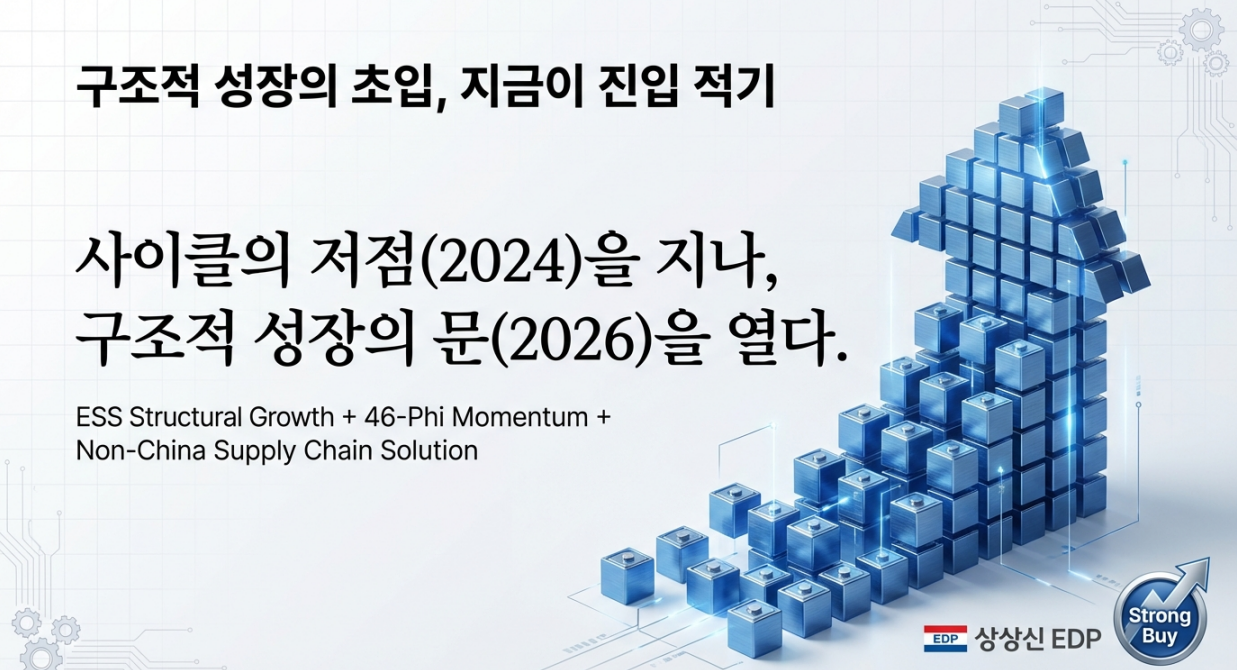 구조적 성장의 초입, 지금이 진입 적기

사이클의 저점(2024)을 지나,
구조적 성장의 문(2026)을 열다.

ESS Structural Growth + 46-Phi Momentum +
Non-China Supply Chain Solution

EDP 상상신 EDP

Strong Buy